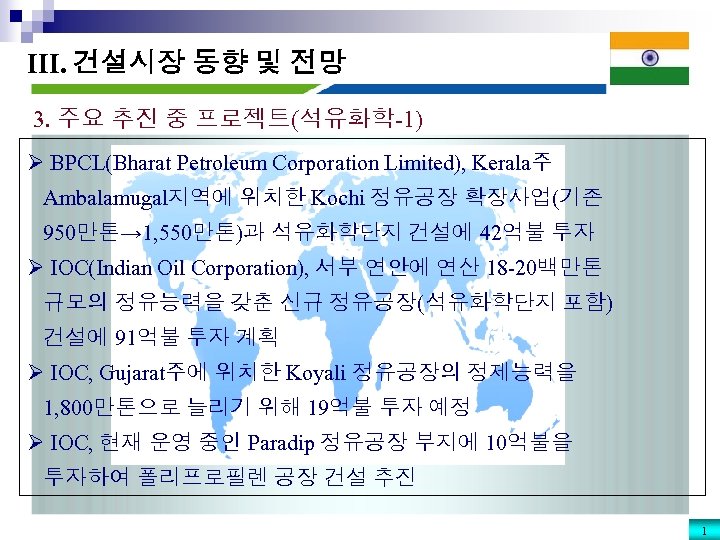 III. 건설시장 동향 및 전망

3. 주요 추진 중 프로젝트(석유화학-1)

➢ BPCL(Bharat Petroleum Corporation Limited), Kerala주 Ambalamugal지역에 위치한 Kochi 정유공장 확장사업(기존 950만톤→1,550만톤)과 석유화학단지 건설에 42억불 투자

➢ IOC(Indian Oil Corporation), 서부 연안에 연산 18-20백만톤 규모의 정유능력을 갖춘 신규 정유공장(석유화학단지 포함) 건설에 91억불 투자 계획

➢ IOC, Gujarat주에 위치한 Koyali 정유공장의 정제능력을 1,800만톤으로 늘리기 위해 19억불 투자 예정

➢ IOC, 현재 운영 중인 Paradip 정유공장 부지에 10억불을 투자하여 폴리프로필렌 공장 건설 추진

1